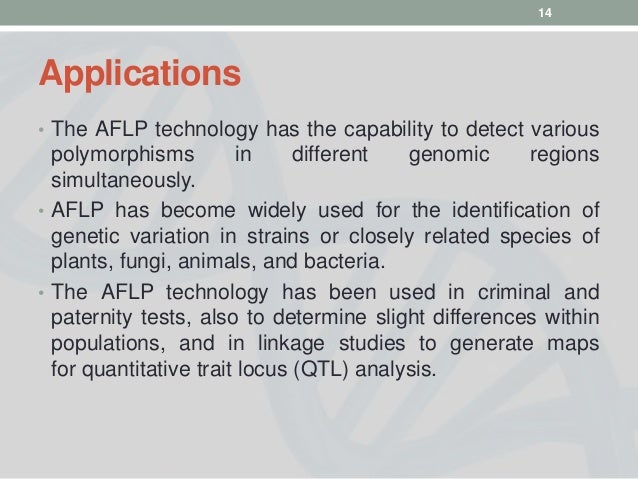 14

Applications

• The AFLP technology has the capability to detect various polymorphisms in different genomic regions simultaneously.

• AFLP has become widely used for the identification of genetic variation in strains or closely related species of plants, fungi, animals, and bacteria.

• The AFLP technology has been used in criminal and paternity tests, also to determine slight differences within populations, and in linkage studies to generate maps for quantitative trait locus (QTL) analysis.